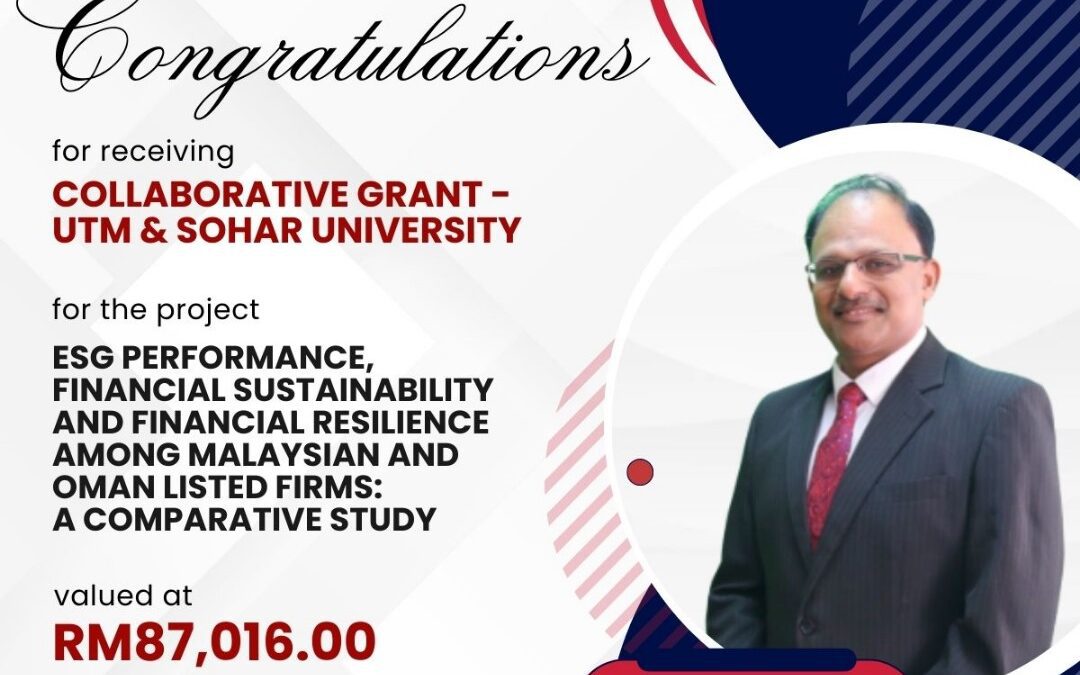 Congratulations

for receiving

COLLABORATIVE GRANT - UTM & SOHAR UNIVERSITY

for the project

ESG PERFORMANCE, FINANCIAL SUSTAINABILITY AND FINANCIAL RESILIENCE AMONG MALAYSIAN AND OMAN LISTED FIRMS: A COMPARATIVE STUDY

valued at

RM87,016.00